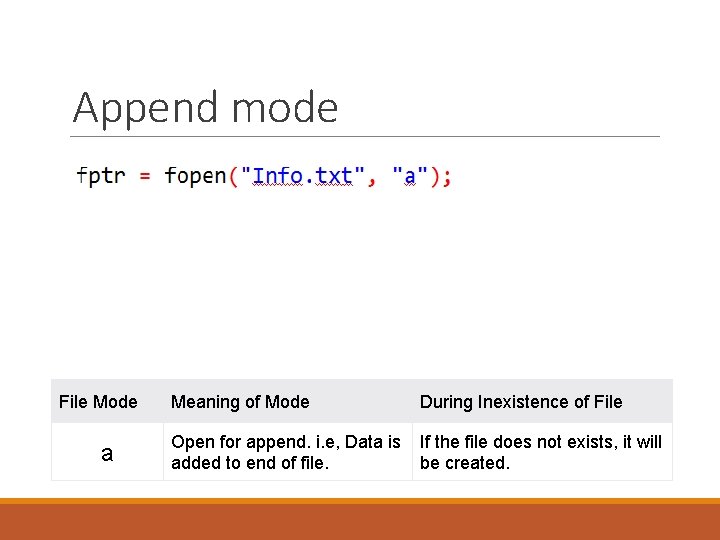 Append mode

fptr = fopen("Info.txt", "a");

| File Mode | Meaning of Mode | During Inexistence of File |
|---|---|---|
| a | Open for append. i.e, Data is added to end of file. | If the file does not exists, it will be created. |